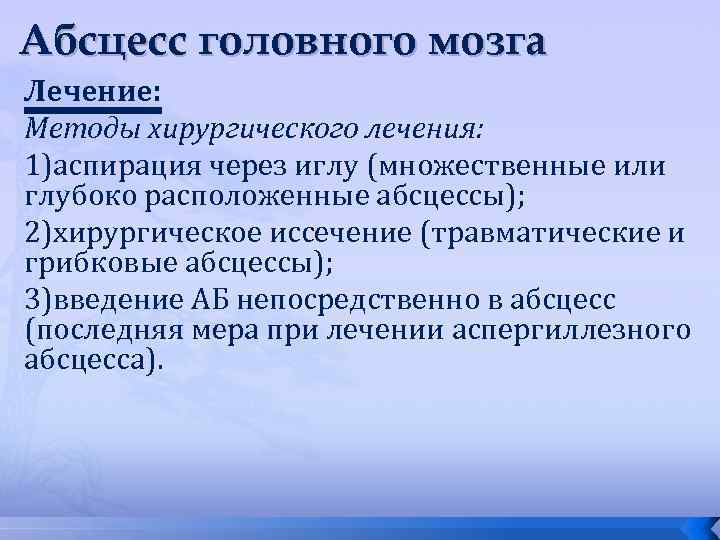 Абсцесс головного мозга

Лечение:

Методы хирургического лечения:

1)аспирация через иглу (множественные или глубоко расположенные абсцессы);

2)хирургическое иссечение (травматические и грибковые абсцессы);

3)введение АБ непосредственно в абсцесс (последняя мера при лечении аспергиллезного абсцесса).